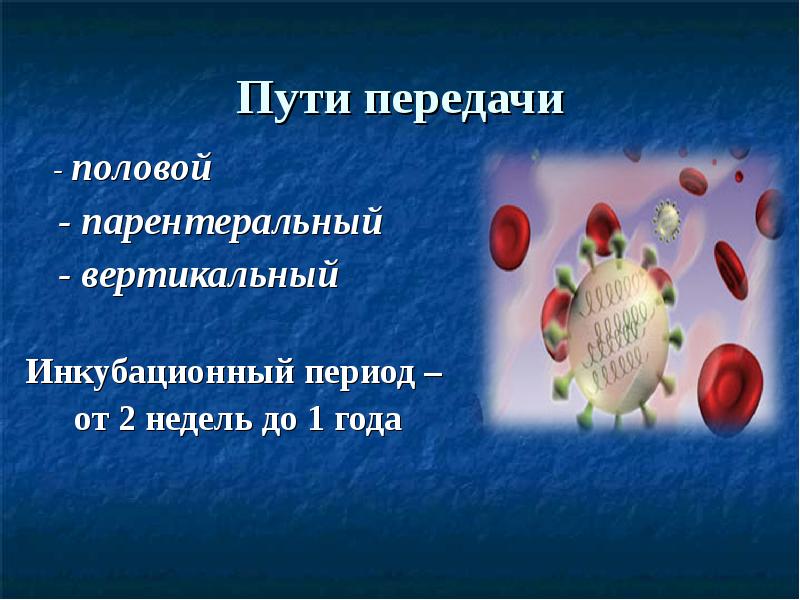 Пути передачи

- половой

- парентеральный

- вертикальный

Инкубационный период – от 2 недель до 1 года